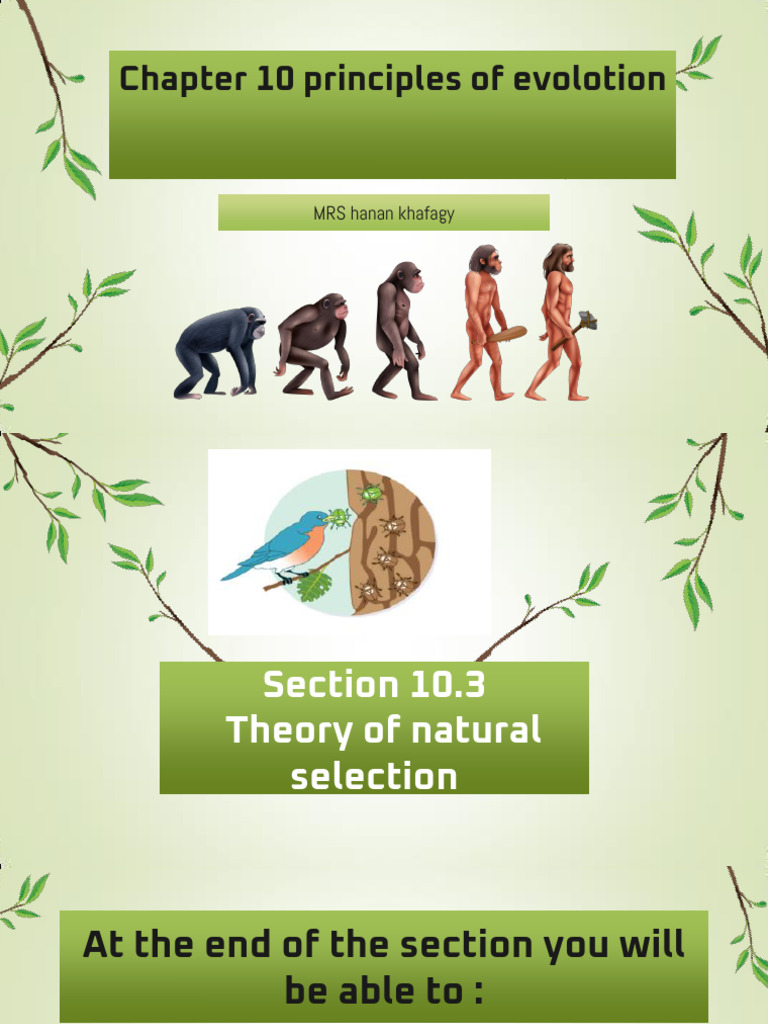 Chapter 10 principles of evolotion

MRS hanan khafagy

Section 10.3
Theory of natural selection

At the end of the section you will be able to :